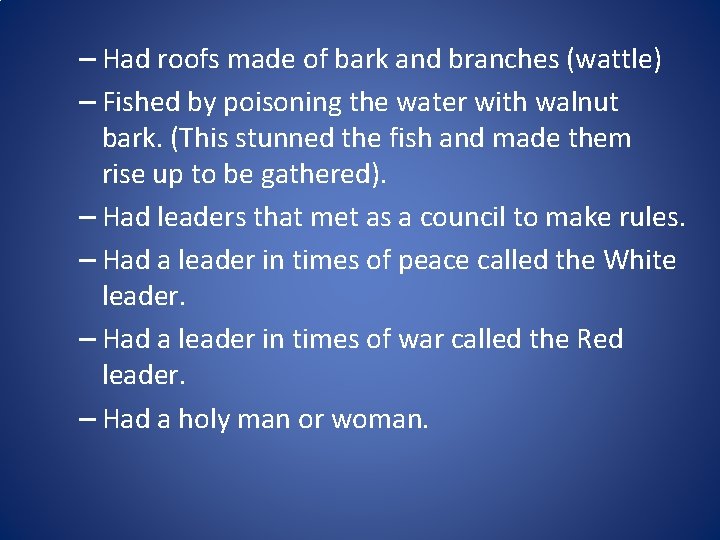 – Had roofs made of bark and branches (wattle)

– Fished by poisoning the water with walnut bark. (This stunned the fish and made them rise up to be gathered).

– Had leaders that met as a council to make rules.

– Had a leader in times of peace called the White leader.

– Had a leader in times of war called the Red leader.

– Had a holy man or woman.